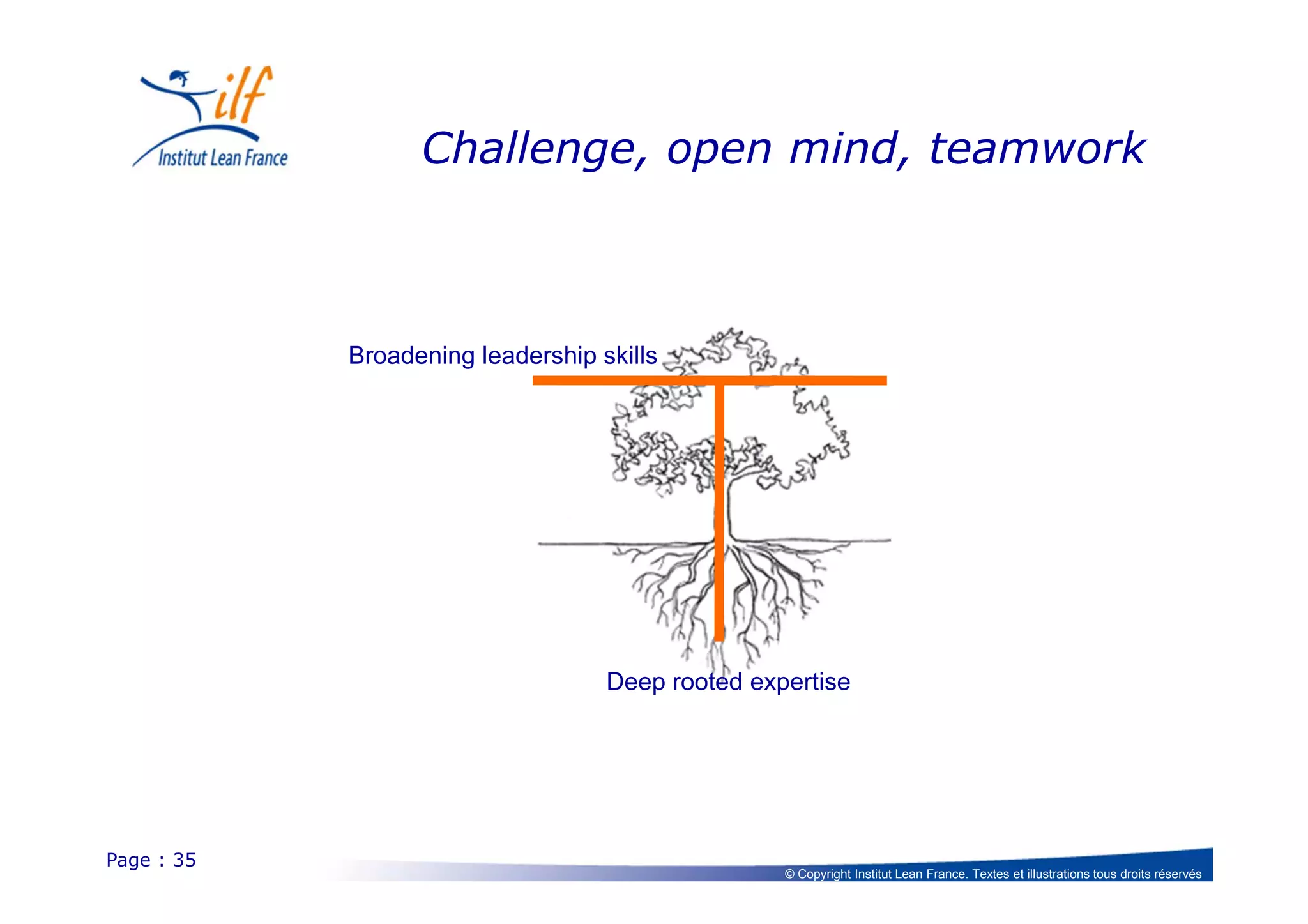 ilf
Institut Lean France

Challenge, open mind, teamwork

Broadening leadership skills

Deep rooted expertise

Page : 35

© Copyright Institut Lean France. Textes et illustrations tous droits réservés